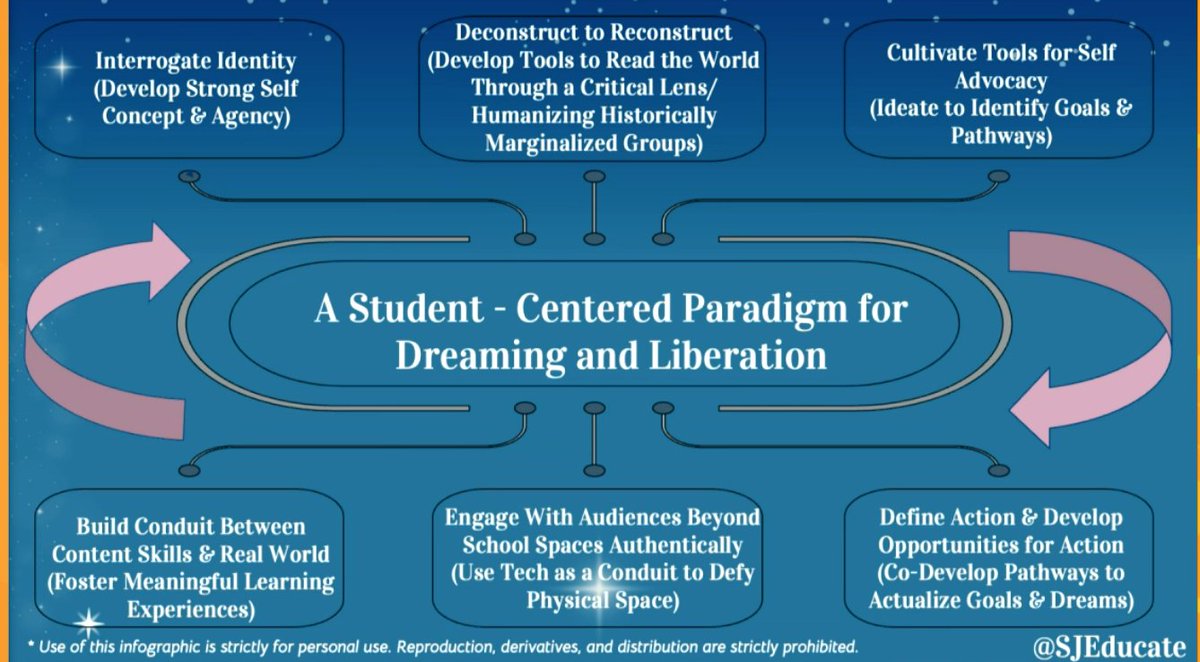 Interrogate Identity (Develop Strong Self Concept & Agency)

Deconstruct to Reconstruct (Develop Tools to Read the World Through a Critical Lens/ Humanizing Historically Marginalized Groups)

Cultivate Tools for Self Advocacy (Ideate to Identify Goals & Pathways)

A Student - Centered Paradigm for Dreaming and Liberation

Build Conduit Between Content Skills & Real World (Foster Meaningful Learning Experiences)

Engage With Audiences Beyond School Spaces Authentically (Use Tech as a Conduit to Defy Physical Space)

Define Action & Develop Opportunities for Action (Co-Develop Pathways to Actualize Goals & Dreams)

* Use of this infographic is strictly for personal use. Reproduction, derivatives, and distribution are strictly prohibited.

@SJEducate